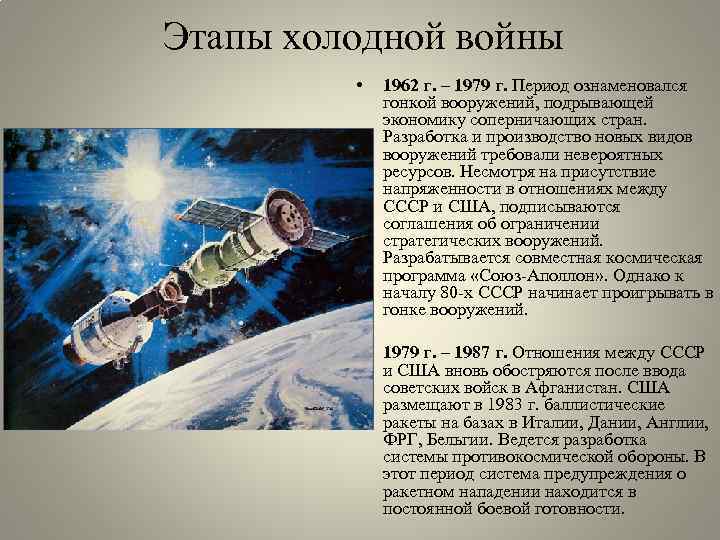 Этапы холодной войны

• 1962 г. – 1979 г. Период ознаменовался гонкой вооружений, подрывающей экономику соперничающих стран. Разработка и производство новых видов вооружений требовали невероятных ресурсов. Несмотря на присутствие напряженности в отношениях между СССР и США, подписываются соглашения об ограничении стратегических вооружений. Разрабатывается совместная космическая программа «Союз-Аполлон». Однако к началу 80-х СССР начинает проигрывать в гонке вооружений.

1979 г. – 1987 г. Отношения между СССР и США вновь обостряются после ввода советских войск в Афганистан. США размещают в 1983 г. баллистические ракеты на базах в Италии, Дании, Англии, ФРГ, Бельгии. Ведется разработка системы противокосмической обороны. В этот период система предупреждения о ракетном нападении находится в постоянной боевой готовности.